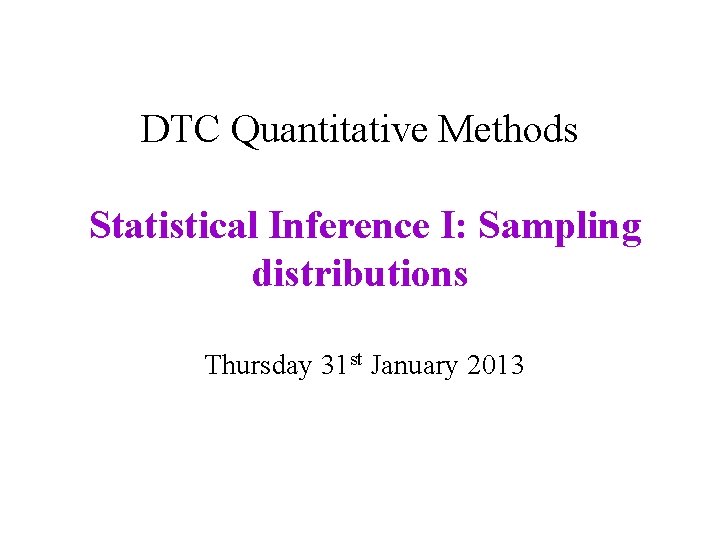 DTC Quantitative Methods

Statistical Inference I: Sampling distributions

Thursday 31st January 2013